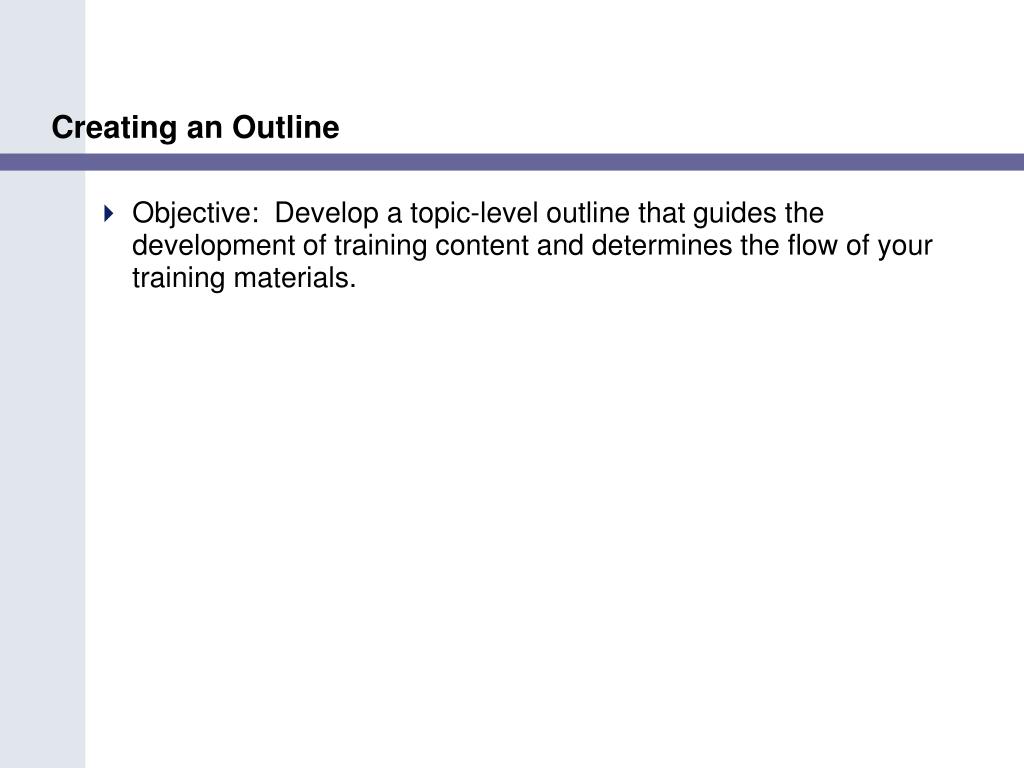 Creating an Outline

Objective:  Develop a topic-level outline that guides the development of training content and determines the flow of your training materials.